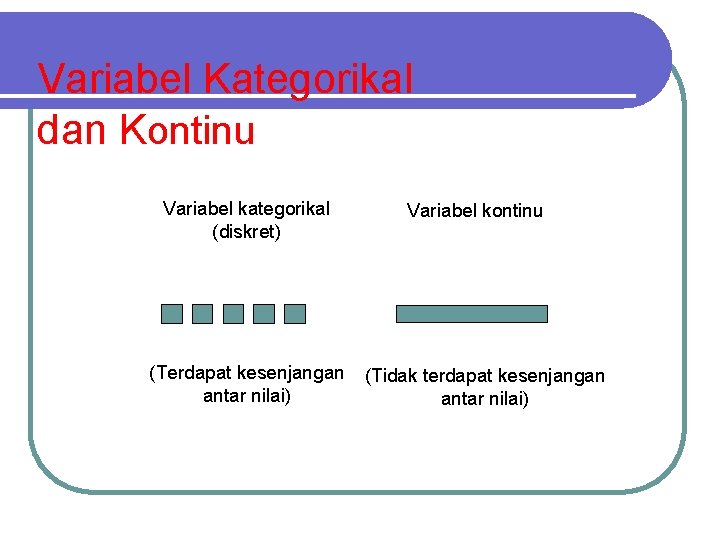 Variabel Kategorikal dan Kontinu

Variabel kategorikal (diskret)

(Terdapat kesenjangan antar nilai)

Variabel kontinu

(Tidak terdapat kesenjangan antar nilai)